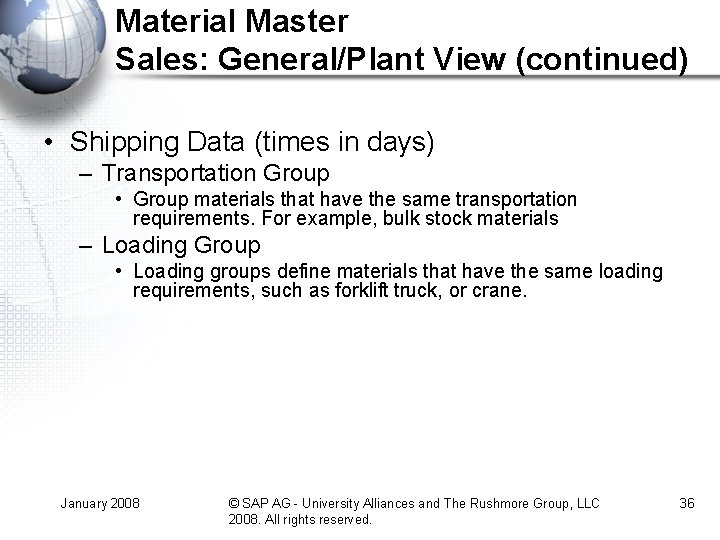 Material Master
Sales: General/Plant View (continued)

• Shipping Data (times in days)
– Transportation Group
• Group materials that have the same transportation requirements. For example, bulk stock materials
– Loading Group
• Loading groups define materials that have the same loading requirements, such as forklift truck, or crane.

January 2008

© SAP AG - University Alliances and The Rushmore Group, LLC 2008. All rights reserved.

36